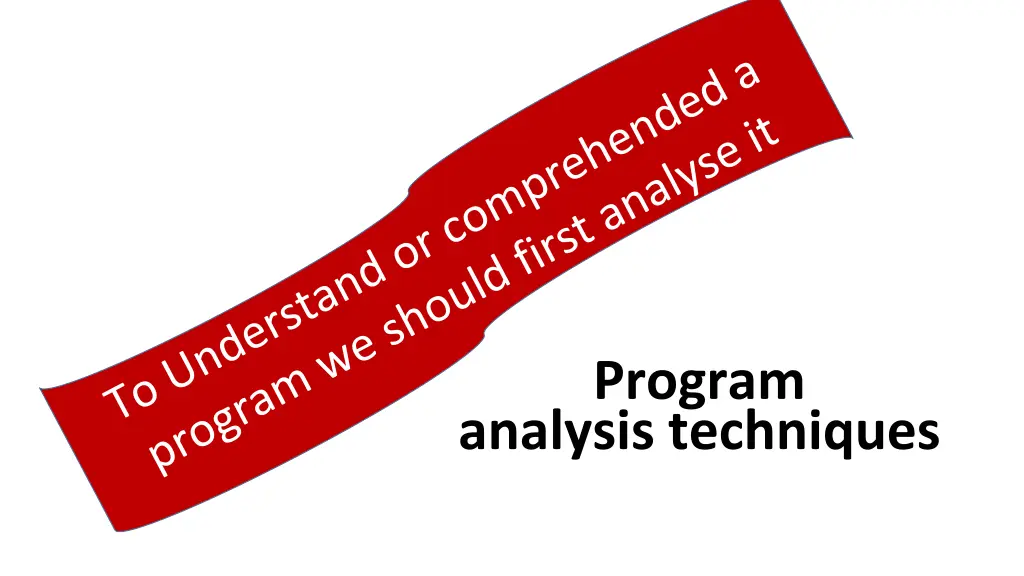 To Understand or comprehended a program we should first analyse it

Program analysis techniques